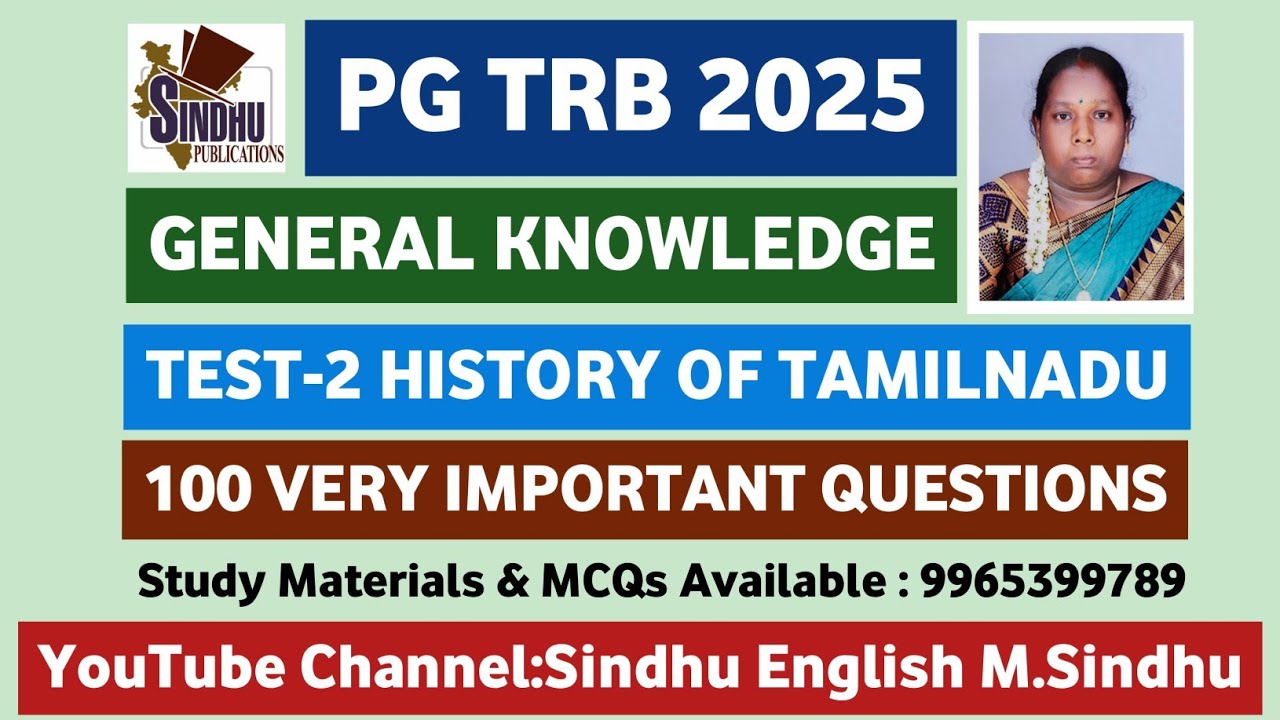 SINDHU PUBLICATIONS

PG TRB 2025

GENERAL KNOWLEDGE

TEST-2 HISTORY OF TAMILNADU

100 VERY IMPORTANT QUESTIONS

Study Materials & MCQs Available : 9965399789

YouTube Channel:Sindhu English M.Sindhu